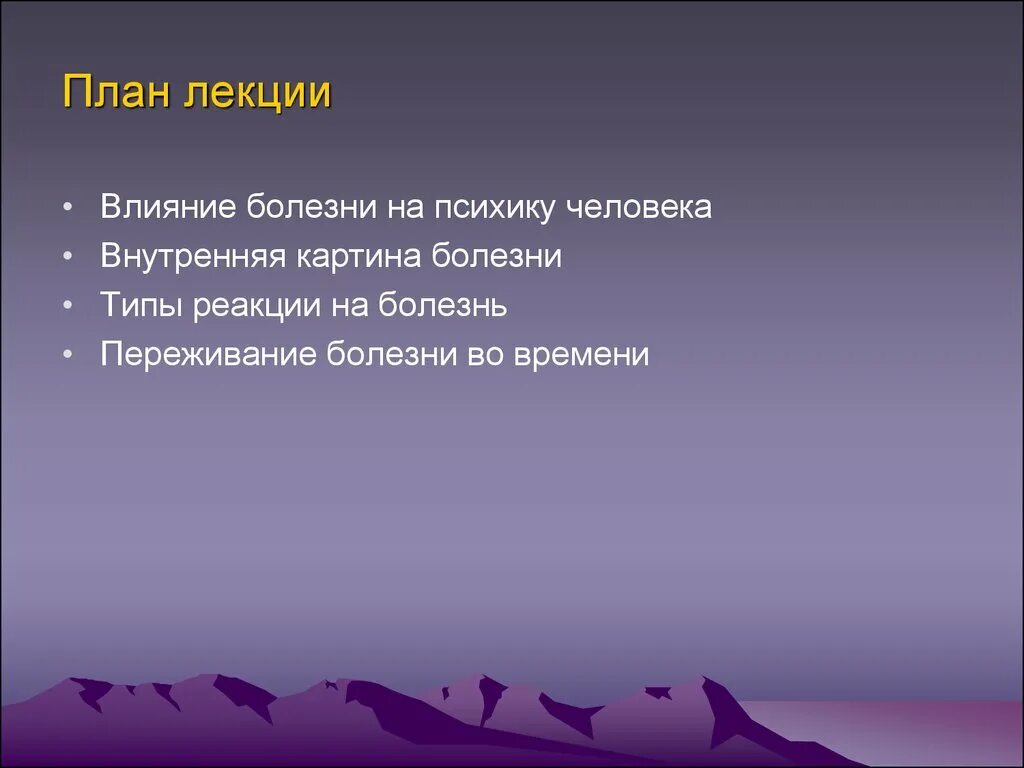 План лекции

• Влияние болезни на психику человека
• Внутренняя картина болезни
• Типы реакции на болезнь
• Переживание болезни во времени